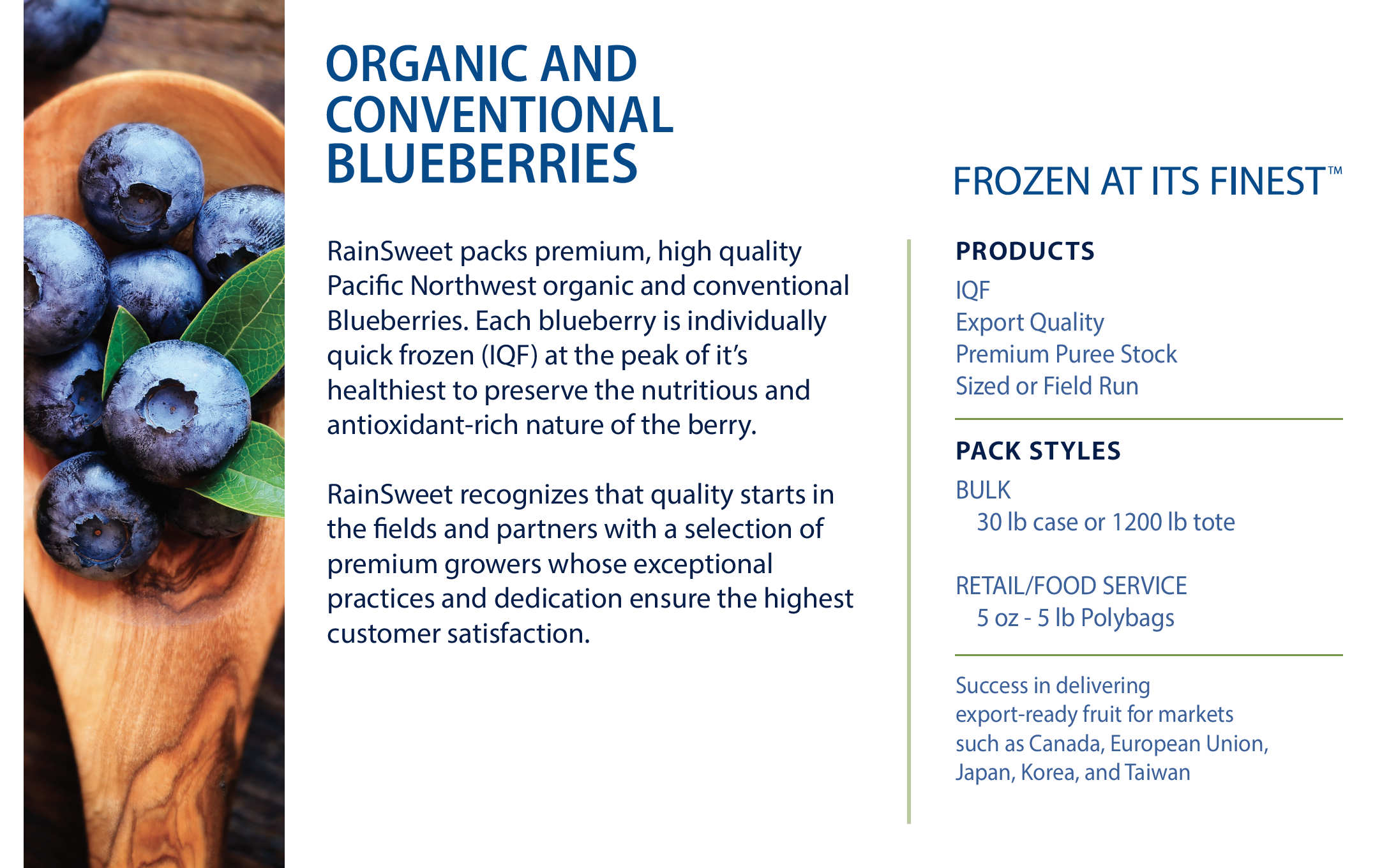 ORGANIC AND CONVENTIONAL BLUEBERRIES

RainSweet packs premium, high quality Pacific Northwest organic and conventional Blueberries. Each blueberry is individually quick frozen (IQF) at the peak of it's healthiest to preserve the nutritious and antioxidant-rich nature of the berry.

RainSweet recognizes that quality starts in the fields and partners with a selection of premium growers whose exceptional practices and dedication ensure the highest customer satisfaction.

FROZEN AT ITS FINEST™

PRODUCTS
IQF
Export Quality
Premium Puree Stock
Sized or Field Run

PACK STYLES
BULK
30 lb case or 1200 lb tote

RETAIL/FOOD SERVICE
5 oz - 5 lb Polybags

Success in delivering export-ready fruit for markets such as Canada, European Union, Japan, Korea, and Taiwan